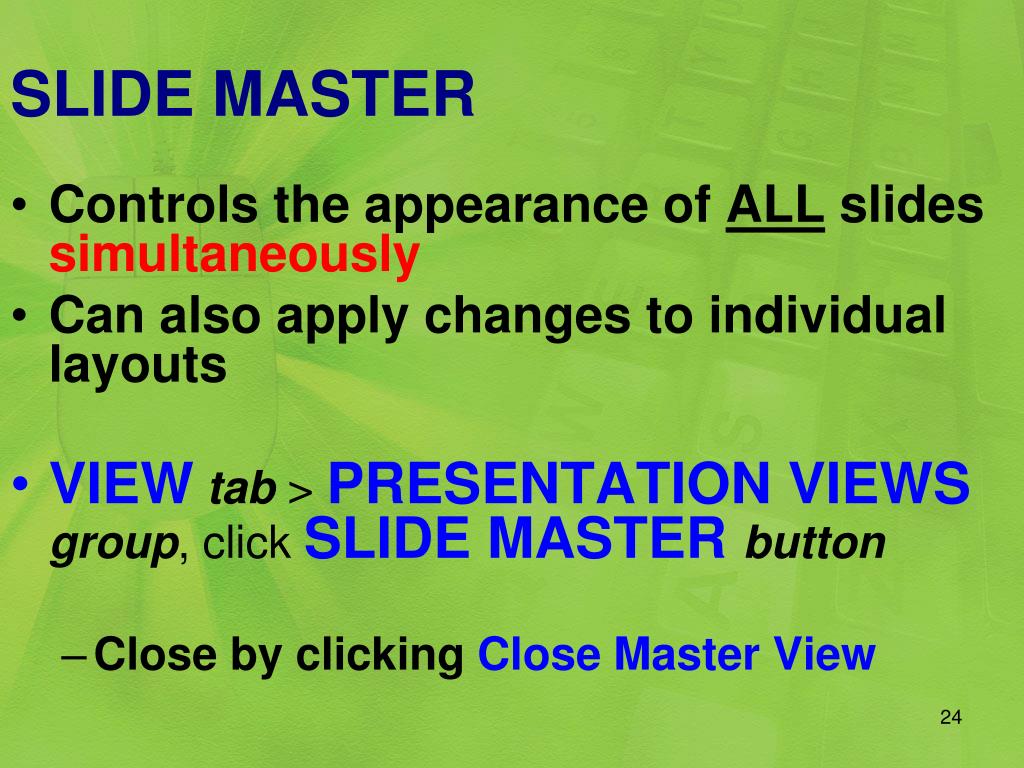 SLIDE MASTER

• Controls the appearance of ALL slides simultaneously
• Can also apply changes to individual layouts

• VIEW tab > PRESENTATION VIEWS group, click SLIDE MASTER button

– Close by clicking Close Master View

24